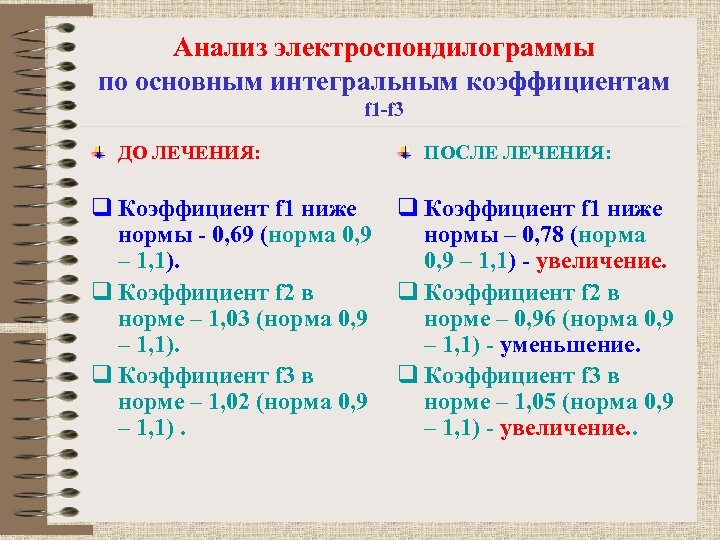 Анализ электроспондилограммы по основным интегральным коэффициентам f1-f3

ДО ЛЕЧЕНИЯ:

❑ Коэффициент f1 ниже нормы - 0,69 (норма 0,9 – 1,1).

❑ Коэффициент f2 в норме – 1,03 (норма 0,9 – 1,1).

❑ Коэффициент f3 в норме – 1,02 (норма 0,9 – 1,1) .

ПОСЛЕ ЛЕЧЕНИЯ:

❑ Коэффициент f1 ниже нормы – 0,78 (норма 0,9 – 1,1) - увеличение.

❑ Коэффициент f2 в норме – 0,96 (норма 0,9 – 1,1) - уменьшение.

❑ Коэффициент f3 в норме – 1,05 (норма 0,9 – 1,1) - увеличение..